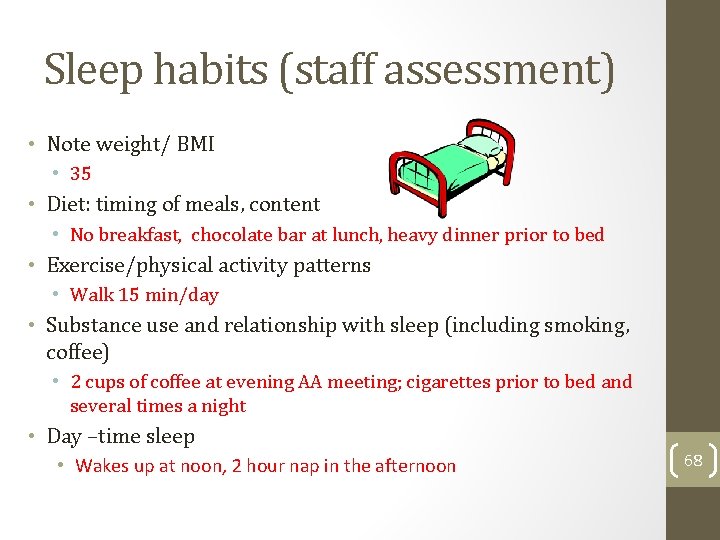 Sleep habits (staff assessment)

• Note weight/ BMI
  • 35
• Diet: timing of meals, content
  • No breakfast, chocolate bar at lunch, heavy dinner prior to bed
• Exercise/physical activity patterns
  • Walk 15 min/day
• Substance use and relationship with sleep (including smoking, coffee)
  • 2 cups of coffee at evening AA meeting; cigarettes prior to bed and several times a night
• Day –time sleep
  • Wakes up at noon, 2 hour nap in the afternoon

68